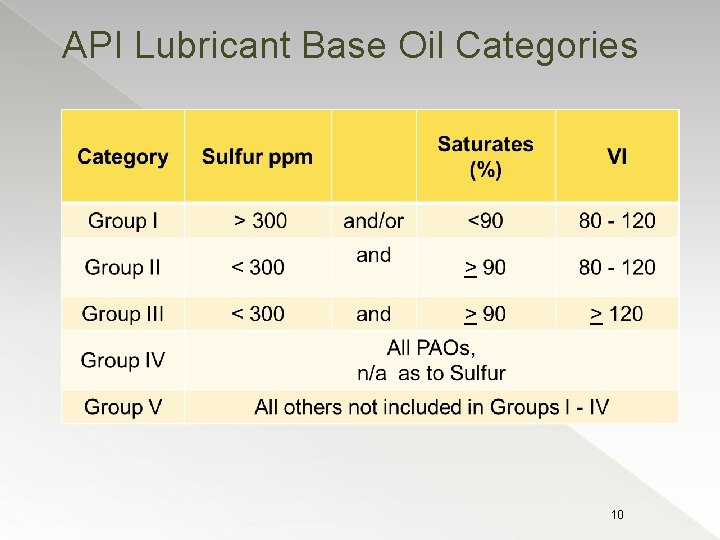 API Lubricant Base Oil Categories

| Category | Sulfur ppm | | Saturates (%) | VI |
|---|---|---|---|---|
| Group I | > 300 | and/or | <90 | 80 - 120 |
| Group II | < 300 | and | $\geq$ 90 | 80 - 120 |
| Group III | < 300 | and | $\geq$ 90 | $\geq$ 120 |
| Group IV | All PAOs, n/a as to Sulfur | | | |
| Group V | All others not included in Groups I - IV | | | |

10